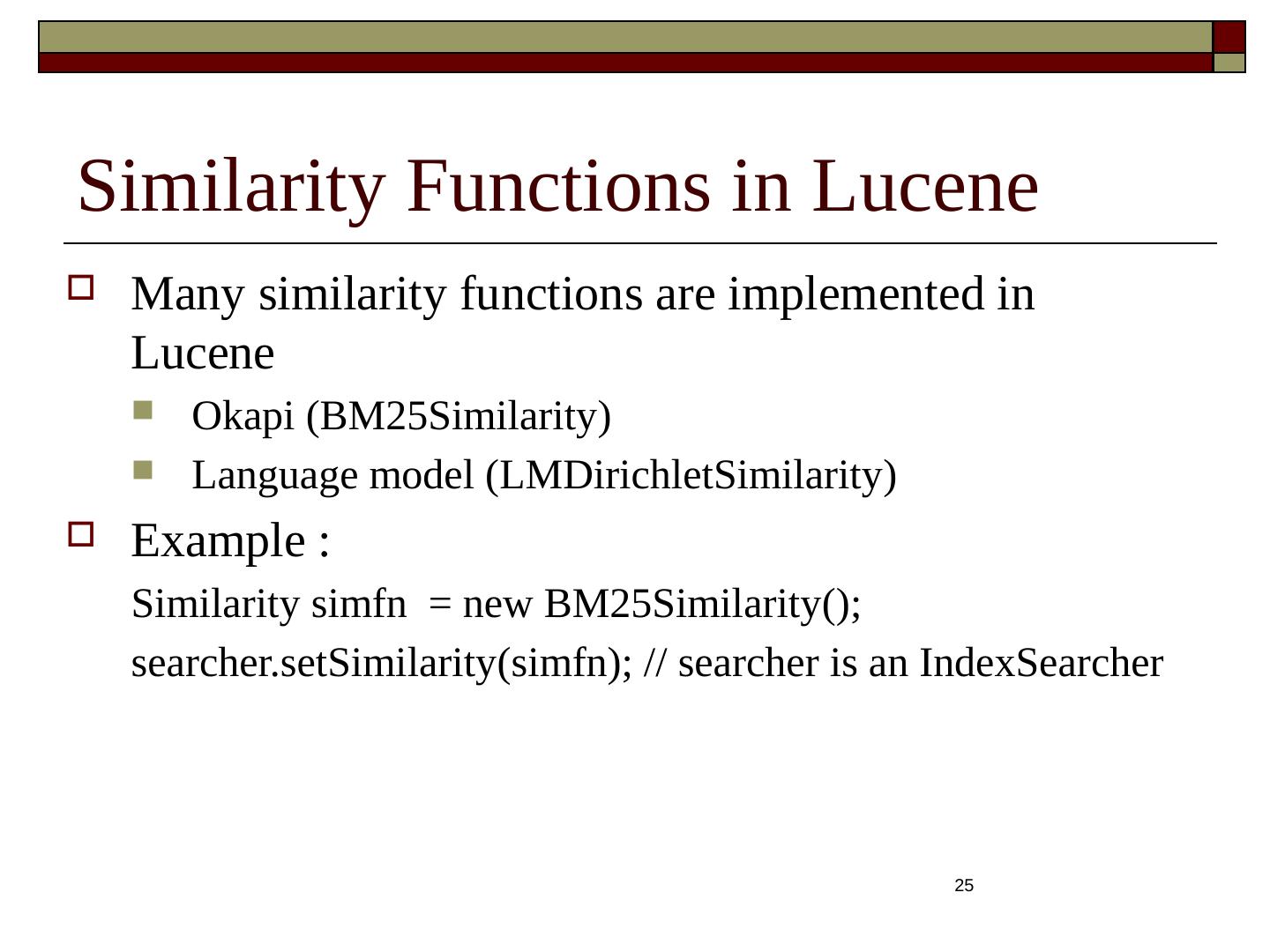 Similarity Functions in Lucene

Many similarity functions are implemented in Lucene

Okapi (BM25Similarity)

Language model (LMDirichletSimilarity)

Example :

Similarity simfn = new BM25Similarity();

searcher.setSimilarity(simfn); // searcher is an IndexSearcher

25